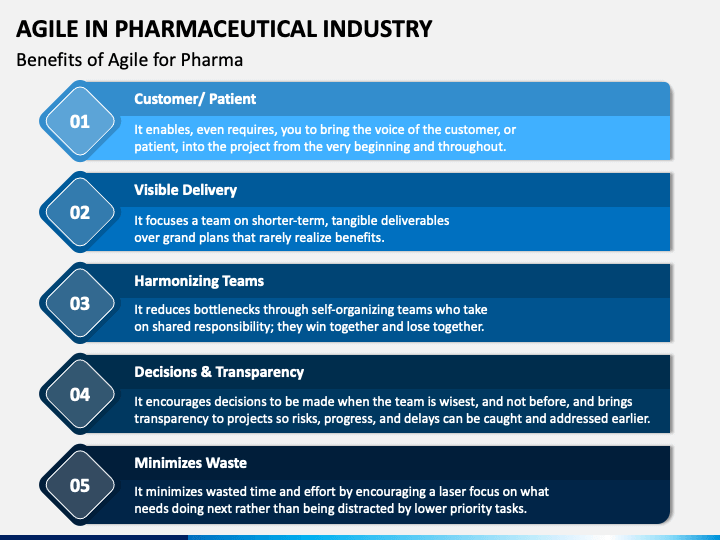 AGILE IN PHARMACEUTICAL INDUSTRY

Benefits of Agile for Pharma

01

Customer/ Patient

It enables, even requires, you to bring the voice of the customer, or patient, into the project from the very beginning and throughout.

02

Visible Delivery

It focuses a team on shorter-term, tangible deliverables over grand plans that rarely realize benefits.

03

Harmonizing Teams

It reduces bottlenecks through self-organizing teams who take on shared responsibility; they win together and lose together.

04

Decisions & Transparency

It encourages decisions to be made when the team is wisest, and not before, and brings transparency to projects so risks, progress, and delays can be caught and addressed earlier.

05

Minimizes Waste

It minimizes wasted time and effort by encouraging a laser focus on what needs doing next rather than being distracted by lower priority tasks.